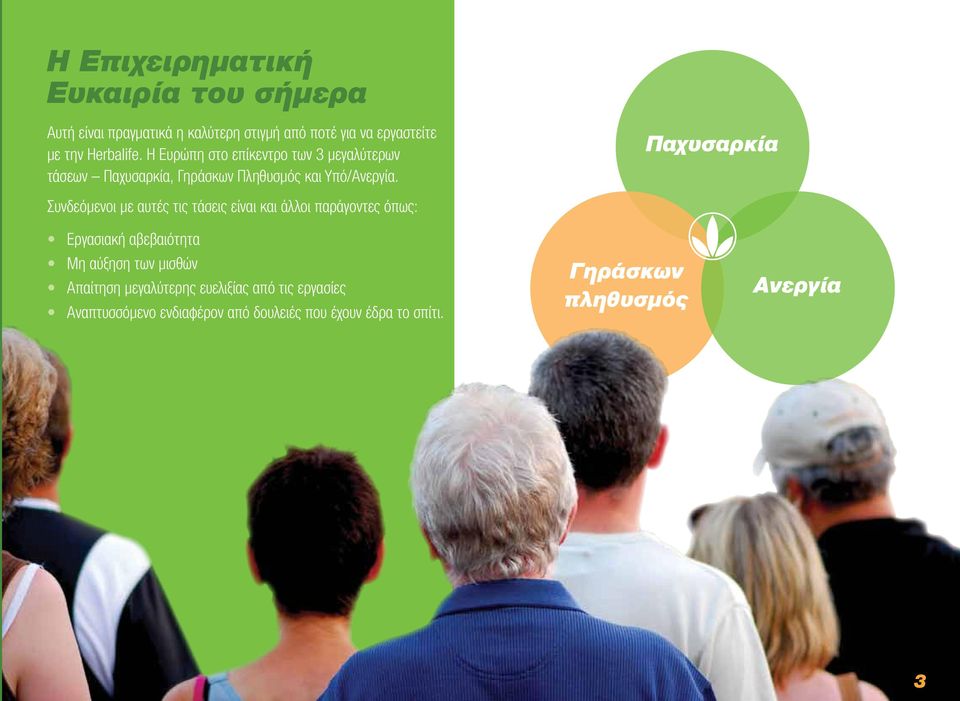 Η Επιχειρηματική Ευκαιρία του σήμερα

Αυτή είναι πραγματικά η καλύτερη στιγμή από ποτέ για να εργαστείτε με την Herbalife. Η Ευρώπη στο επίκεντρο των 3 μεγαλύτερων τάσεων – Παχυσαρκία, Γηράσκων Πληθυσμός και Υπό/Ανεργία.

Συνδεόμενοι με αυτές τις τάσεις είναι και άλλοι παράγοντες όπως:

• Εργασιακή αβεβαιότητα
• Μη αύξηση των μισθών
• Απαίτηση μεγαλύτερης ευελιξίας από τις εργασίες
• Αναπτυσσόμενο ενδιαφέρον από δουλειές που έχουν έδρα το σπίτι.

Παχυσαρκία

Γηράσκων πληθυσμός

Ανεργία

3